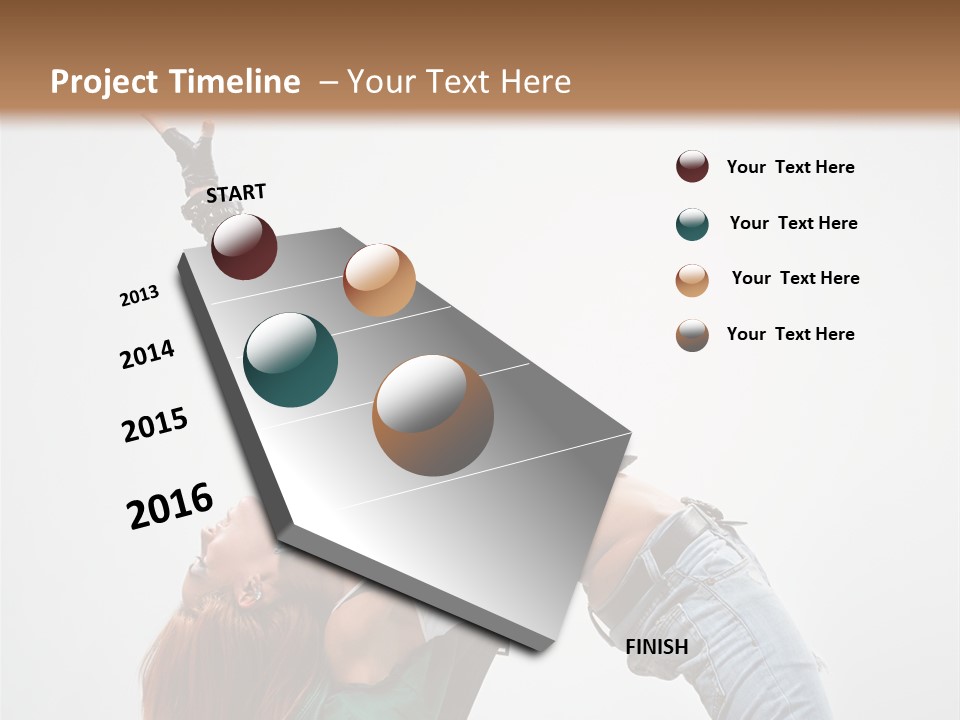 Project Timeline – Your Text Here

START

2013

2014

2015

2016

FINISH

Your Text Here

Your Text Here

Your Text Here

Your Text Here